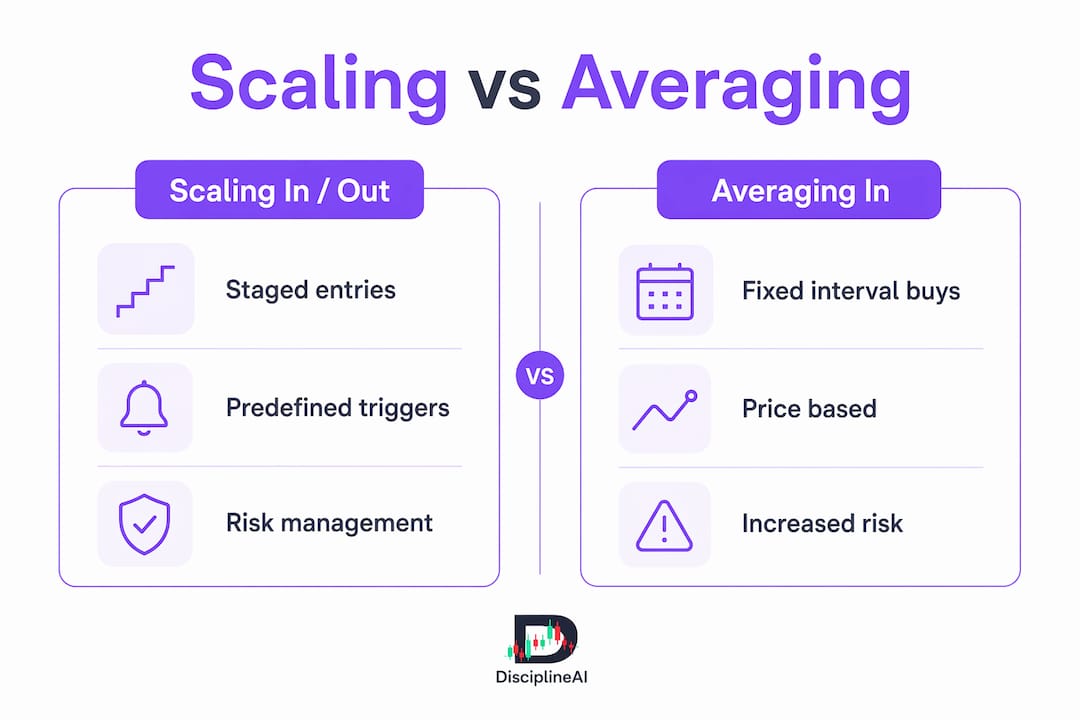 Scaling vs Averaging

Scaling In / Out

Staged entries

Predefined triggers

Risk management

VS

Averaging In

Fixed interval buys

Price based

Increased risk

DisciplineAI